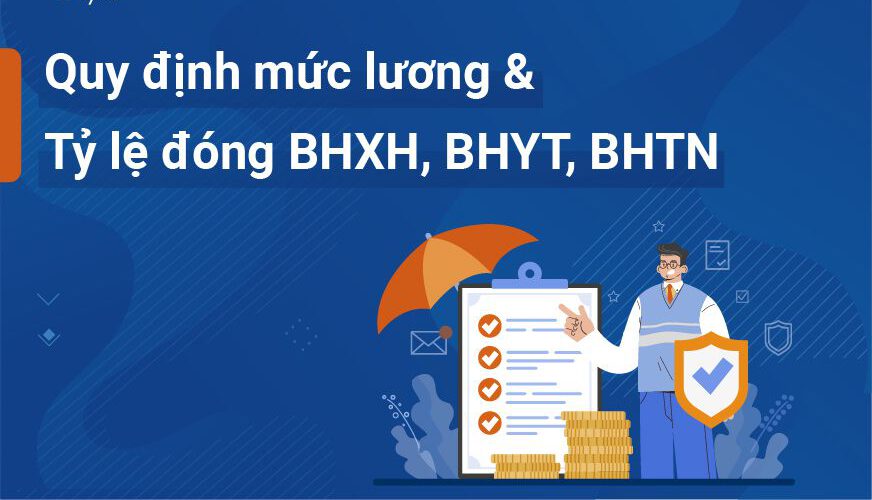 Quy định mức lương &
Tỷ lệ đóng BHXH, BHYT, BHTN